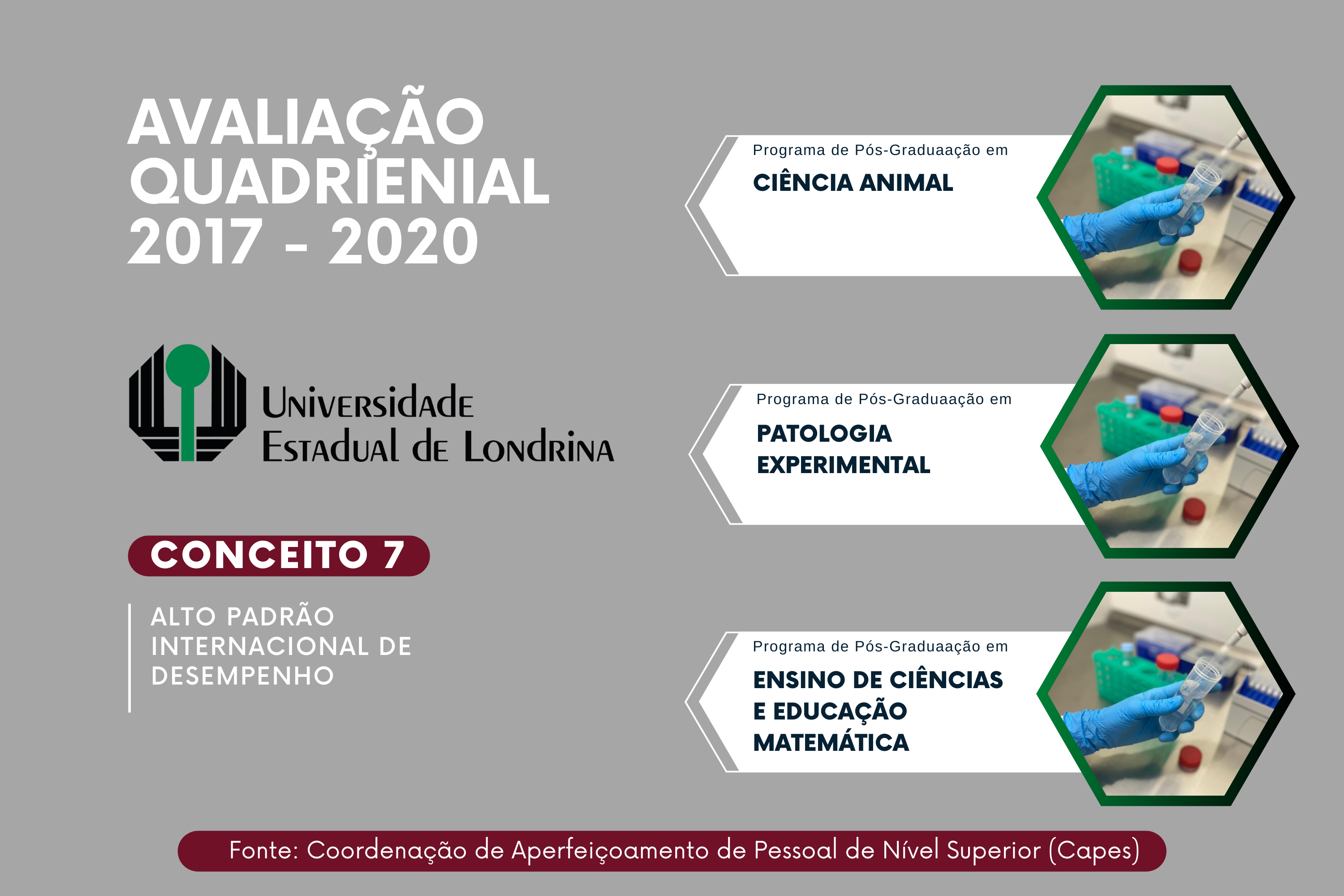 AVALIAÇÃO QUADRIENIAL 2017 - 2020

Universidade Estadual de Londrina

CONCEITO 7

ALTO PADRÃO INTERNACIONAL DE DESEMPENHO

Programa de Pós-Graduaação em
CIÊNCIA ANIMAL

Programa de Pós-Graduaação em
PATOLOGIA EXPERIMENTAL

Programa de Pós-Graduaação em
ENSINO DE CIÊNCIAS E EDUCAÇÃO MATEMÁTICA

Fonte: Coordenação de Aperfeiçoamento de Pessoal de Nível Superior (Capes)